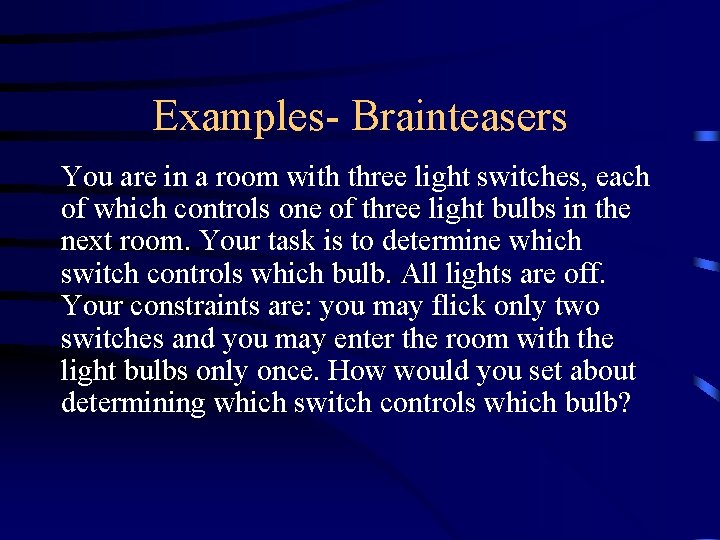 Examples- Brainteasers

You are in a room with three light switches, each of which controls one of three light bulbs in the next room. Your task is to determine which switch controls which bulb. All lights are off. Your constraints are: you may flick only two switches and you may enter the room with the light bulbs only once. How would you set about determining which switch controls which bulb?